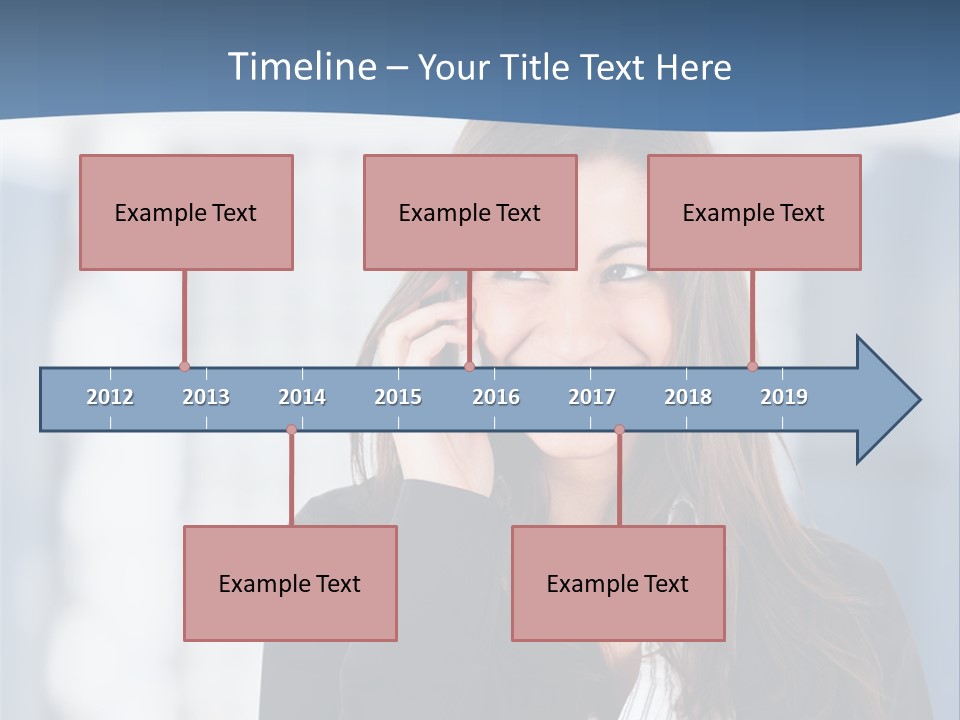 Timeline – Your Title Text Here

Example Text

Example Text

Example Text

2012 2013 2014 2015 2016 2017 2018 2019

Example Text

Example Text